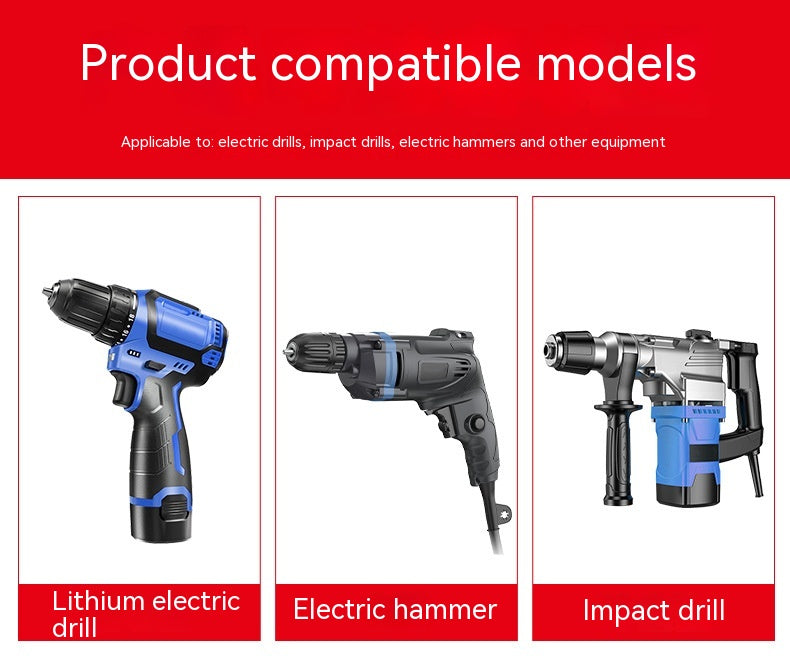 Product compatible models

Applicable to: electric drills, impact drills, electric hammers and other equipment

Lithium electric drill

Electric hammer

Impact drill